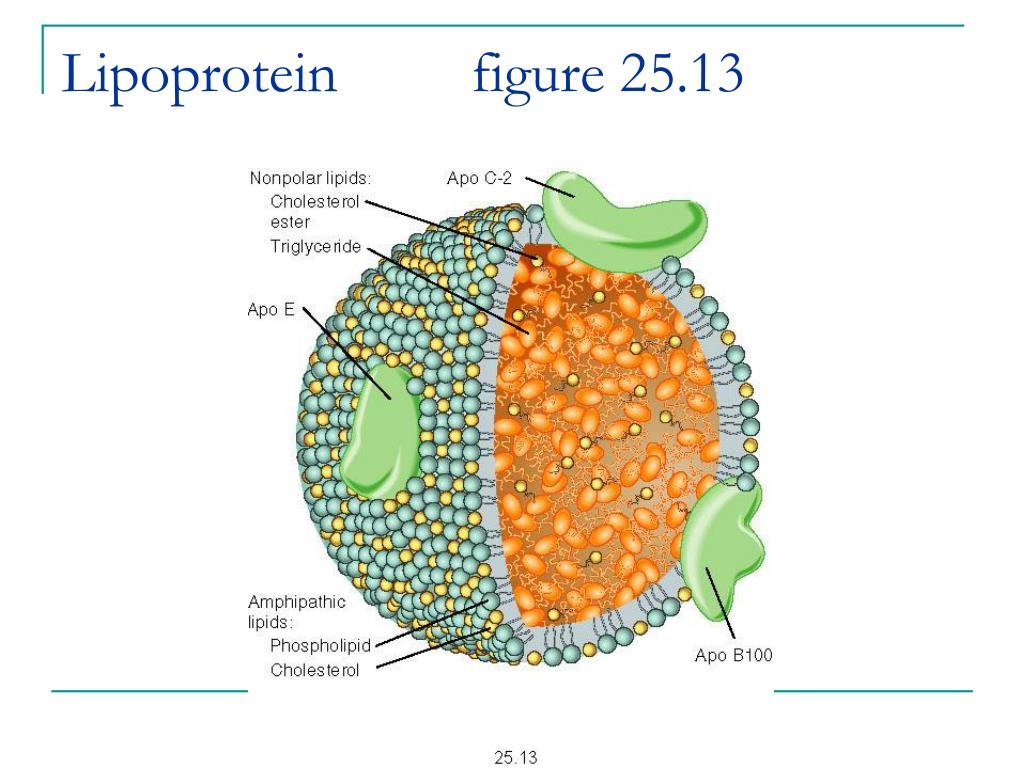 Lipoprotein figure 25.13

Nonpolar lipids:
Cholesterol ester
Triglyceride

Apo C-2

Apo E

Amphipathic lipids:
Phospholipid
Cholesterol

Apo B100

25.13